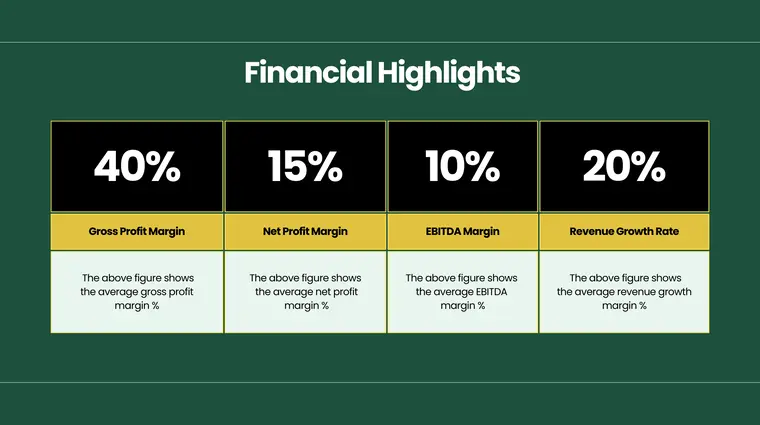 Financial Highlights

| 40% | 15% | 10% | 20% |
|---|---|---|---|
| Gross Profit Margin | Net Profit Margin | EBITDA Margin | Revenue Growth Rate |
| The above figure shows the average gross profit margin % | The above figure shows the average net profit margin % | The above figure shows the average EBITDA margin % | The above figure shows the average revenue growth margin % |